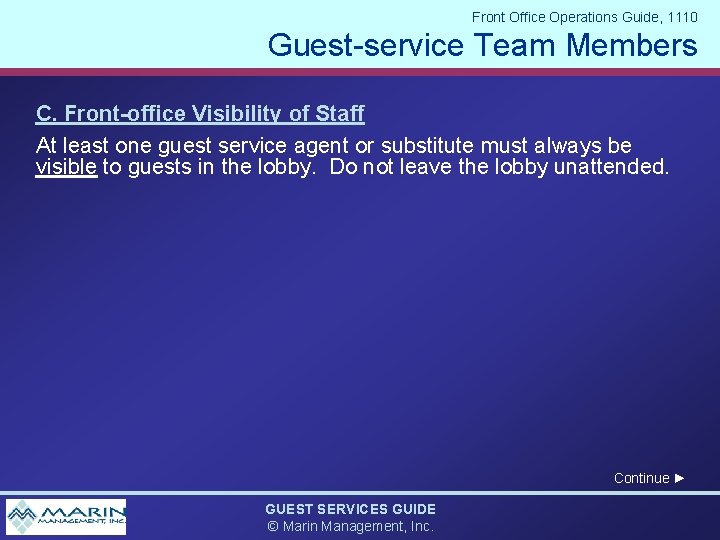 Front Office Operations Guide, 1110

Guest-service Team Members

C. Front-office Visibility of Staff

At least one guest service agent or substitute must always be visible to guests in the lobby. Do not leave the lobby unattended.

Continue ►

MARIN MANAGEMENT, INC.

GUEST SERVICES GUIDE
© Marin Management, Inc.